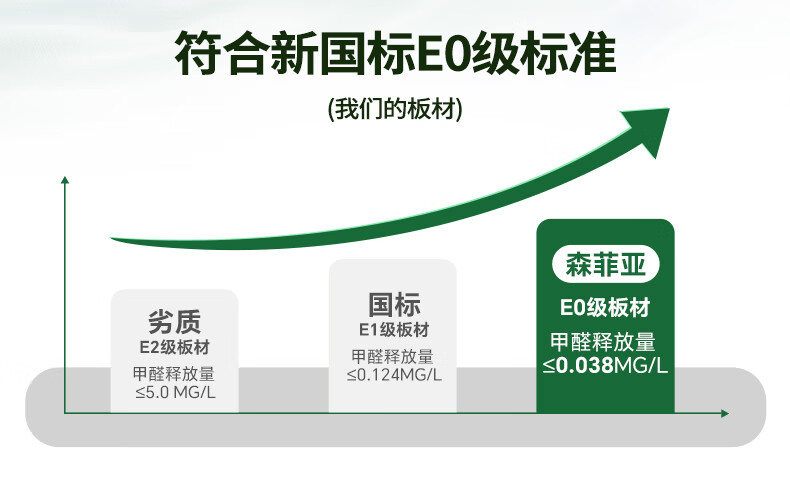 符合新国标E0级标准

(我们的板材)

劣质
E2级板材
甲醛释放量
≤5.0 MG/L

国标
E1级板材
甲醛释放量
≤0.124MG/L

森菲亚
E0级板材
甲醛释放量
≤0.038MG/L